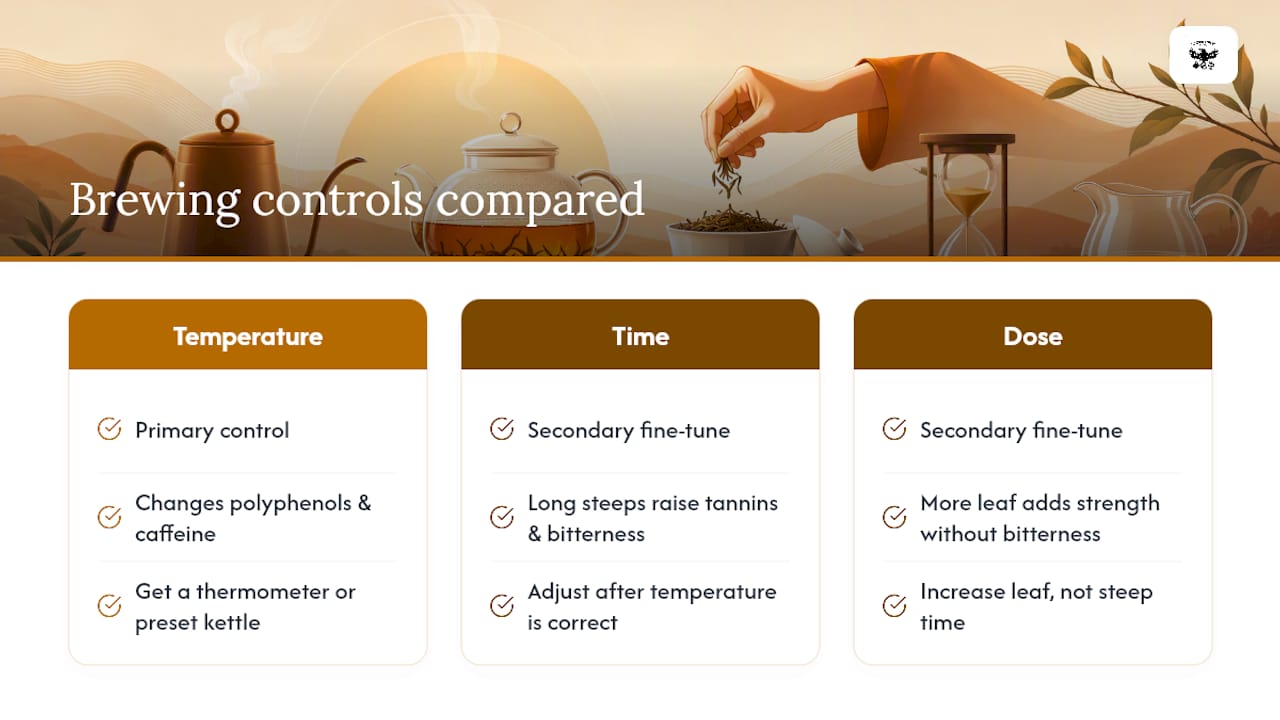 Brewing controls compared

Temperature

Primary control

Changes polyphenols & caffeine

Get a thermometer or preset kettle

Time

Secondary fine-tune

Long steeps raise tannins & bitterness

Adjust after temperature is correct

Dose

Secondary fine-tune

More leaf adds strength without bitterness

Increase leaf, not steep time